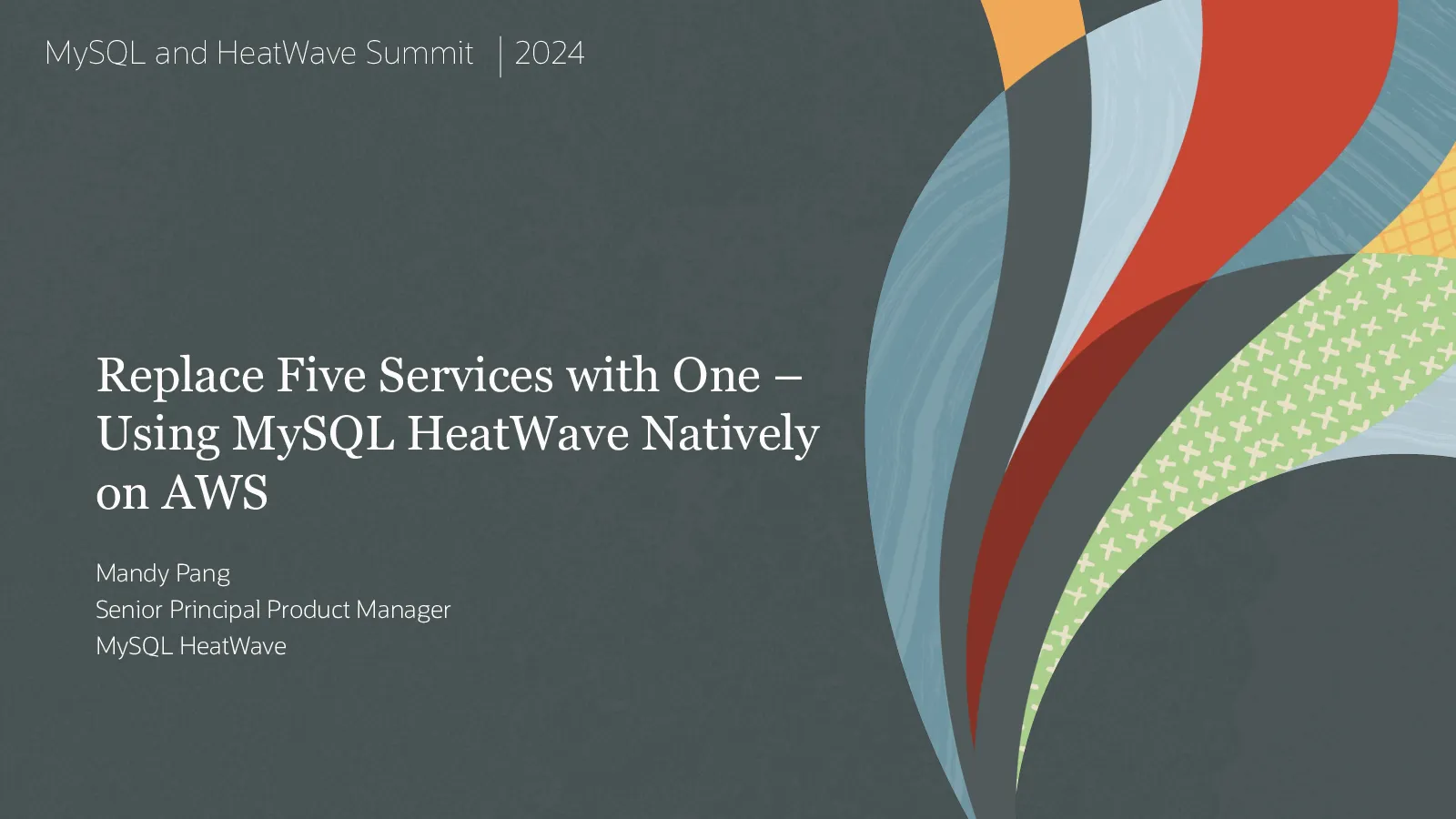 MySQL and HeatWave Summit | 2024

Replace Five Services with One – Using MySQL HeatWave Natively on AWS

Mandy Pang
Senior Principal Product Manager
MySQL HeatWave